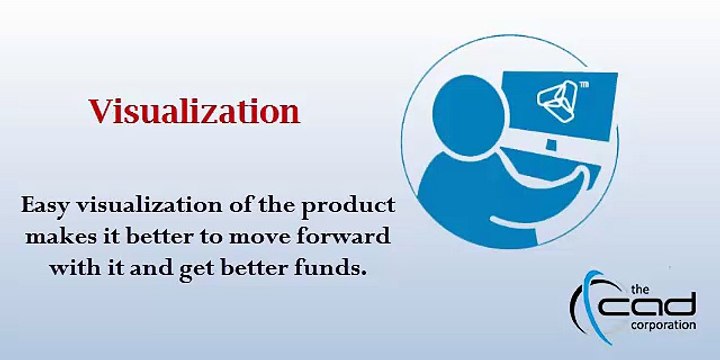 Visualization

Easy visualization of the product makes it better to move forward with it and get better funds.

TM

the cad corporation